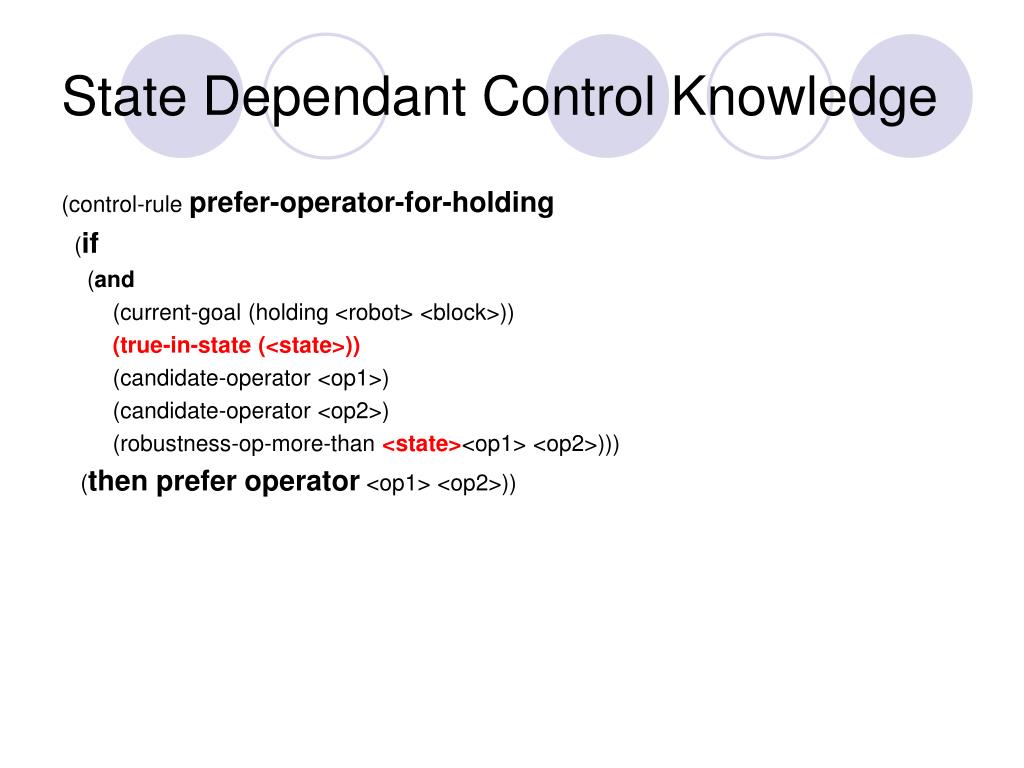 State Dependant Control Knowledge

(control-rule prefer-operator-for-holding
(if
(and
(current-goal (holding <robot> <block>))
(true-in-state (<state>))
(candidate-operator <op1>)
(candidate-operator <op2>)
(robustness-op-more-than <state><op1> <op2>)))
(then prefer operator <op1> <op2>))